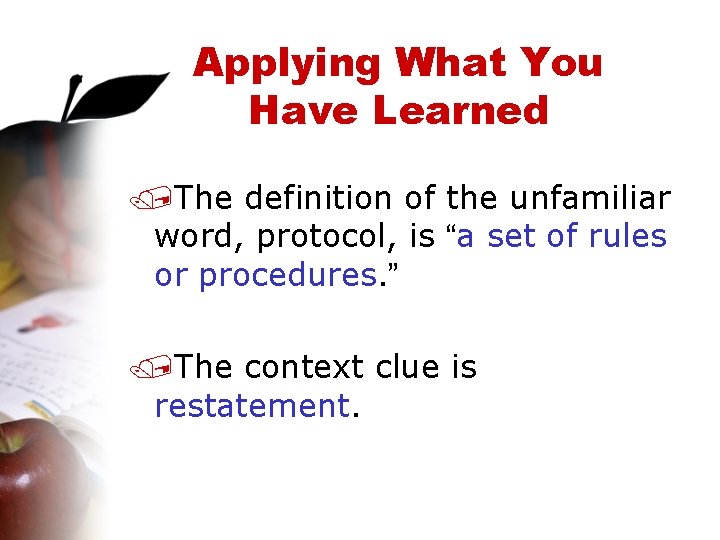 Applying What You Have Learned

The definition of the unfamiliar word, protocol, is “a set of rules or procedures.”

The context clue is restatement.